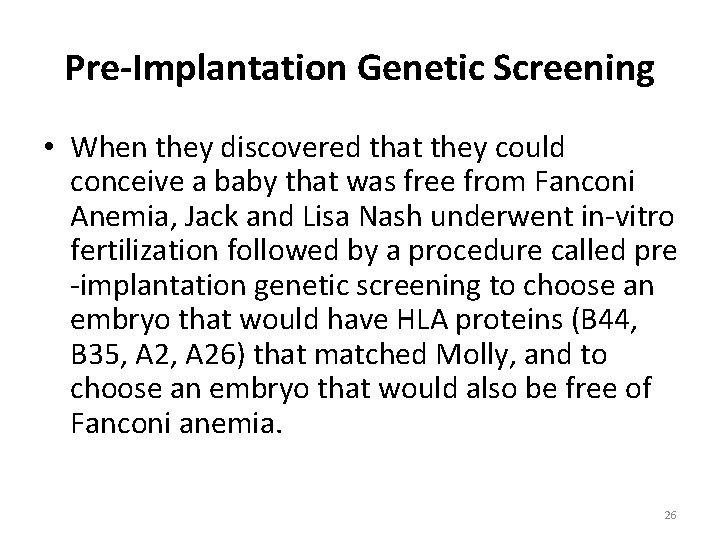 Pre-Implantation Genetic Screening

• When they discovered that they could conceive a baby that was free from Fanconi Anemia, Jack and Lisa Nash underwent in-vitro fertilization followed by a procedure called pre -implantation genetic screening to choose an embryo that would have HLA proteins (B44, B35, A2, A26) that matched Molly, and to choose an embryo that would also be free of Fanconi anemia.

26